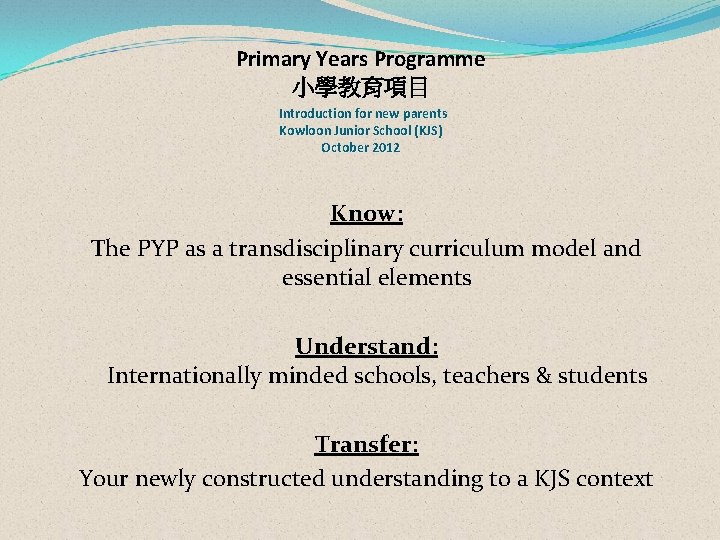 Primary Years Programme
小學教育項目
Introduction for new parents
Kowloon Junior School (KJS)
October 2012

Know:
The PYP as a transdisciplinary curriculum model and essential elements

Understand:
Internationally minded schools, teachers & students

Transfer:
Your newly constructed understanding to a KJS context